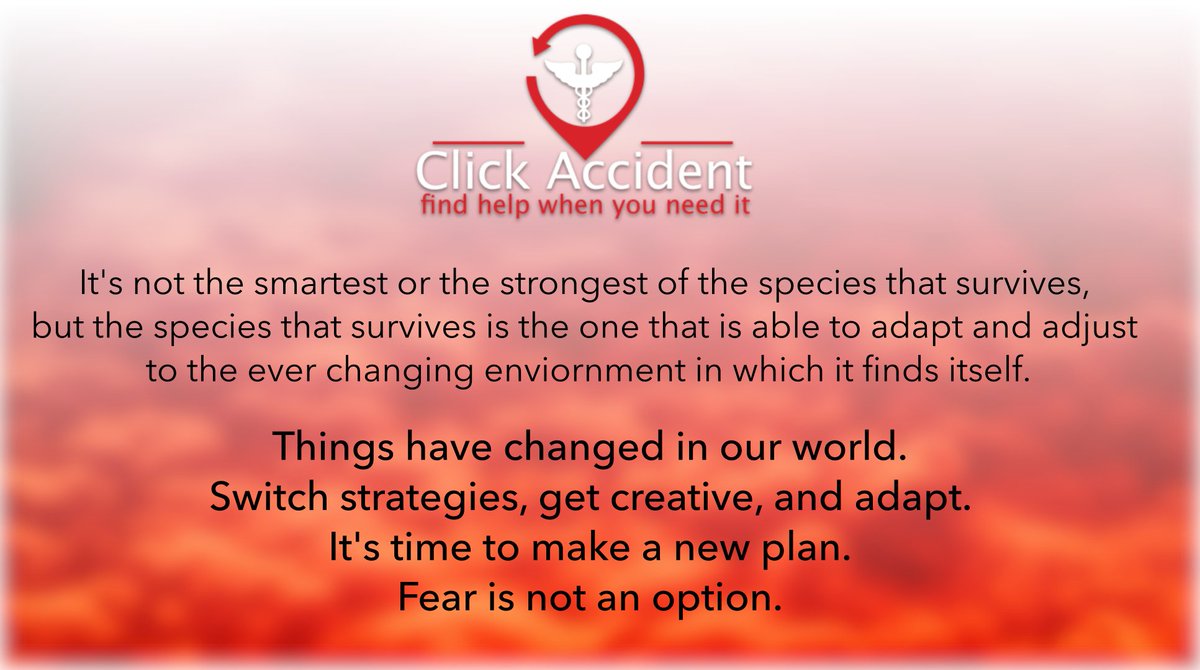 Click Accident
find help when you need it

It's not the smartest or the strongest of the species that survives, but the species that survives is the one that is able to adapt and adjust to the ever changing enviornment in which it finds itself.

Things have changed in our world.
Switch strategies, get creative, and adapt.
It's time to make a new plan.
Fear is not an option.